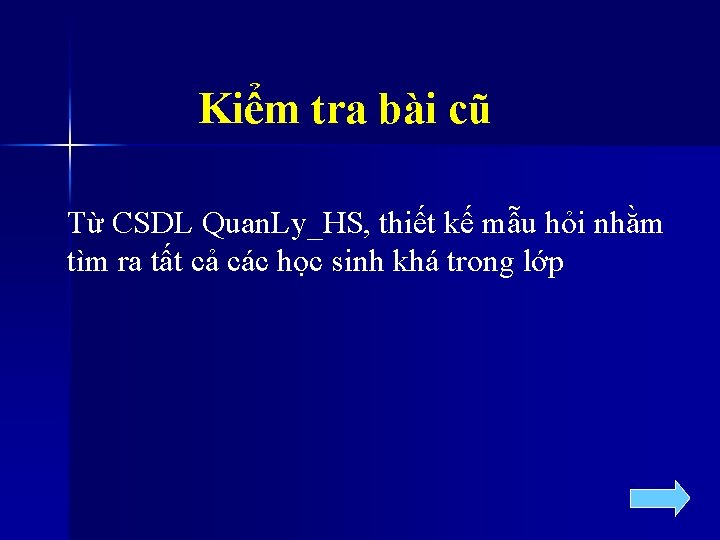 Kiểm tra bài cũ

Từ CSDL QuanLy_HS, thiết kế mẫu hỏi nhằm tìm ra tất cả các học sinh khá trong lớp